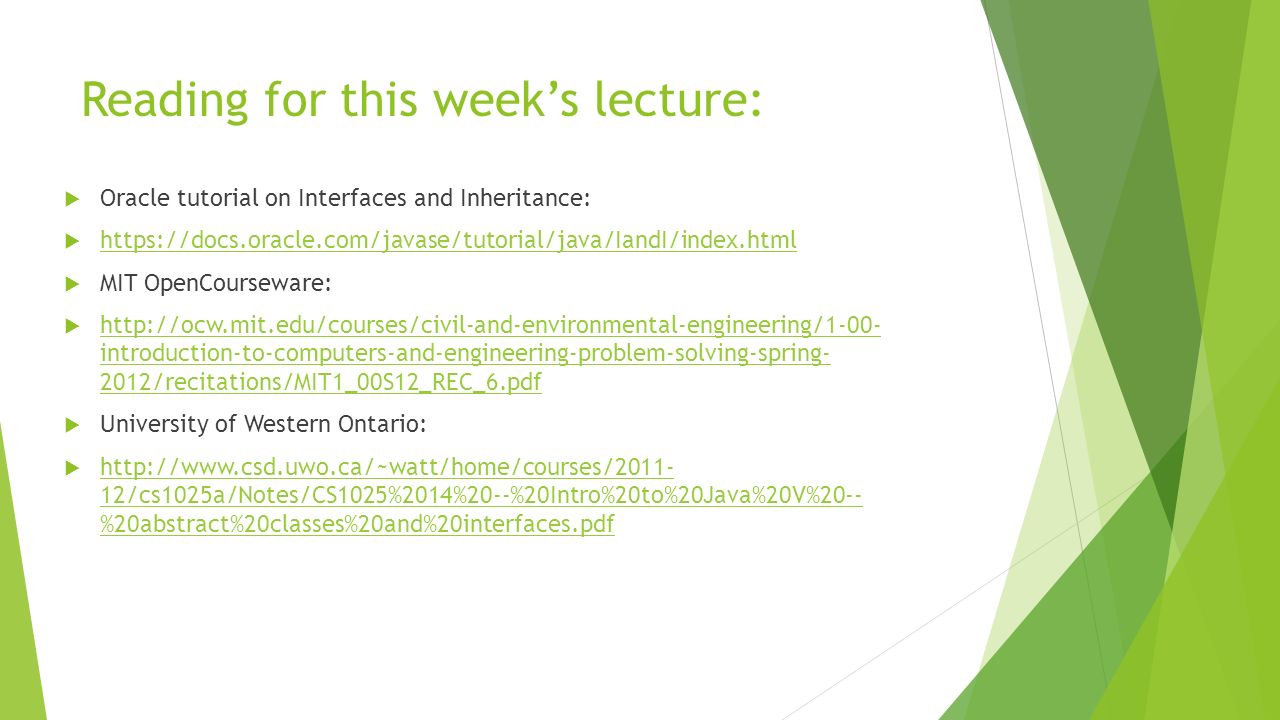 Reading for this week's lecture:

Oracle tutorial on Interfaces and Inheritance:

https://docs.oracle.com/javase/tutorial/java/IandI/index.html

MIT OpenCourseware:

http://ocw.mit.edu/courses/civil-and-environmental-engineering/1-00-introduction-to-computers-and-engineering-problem-solving-spring-2012/recitations/MIT1_00S12_REC_6.pdf

University of Western Ontario:

http://www.csd.uwo.ca/~watt/home/courses/2011-12/cs1025a/Notes/CS1025%2014%20--%20Intro%20to%20Java%20V%20--%20abstract%20classes%20and%20interfaces.pdf